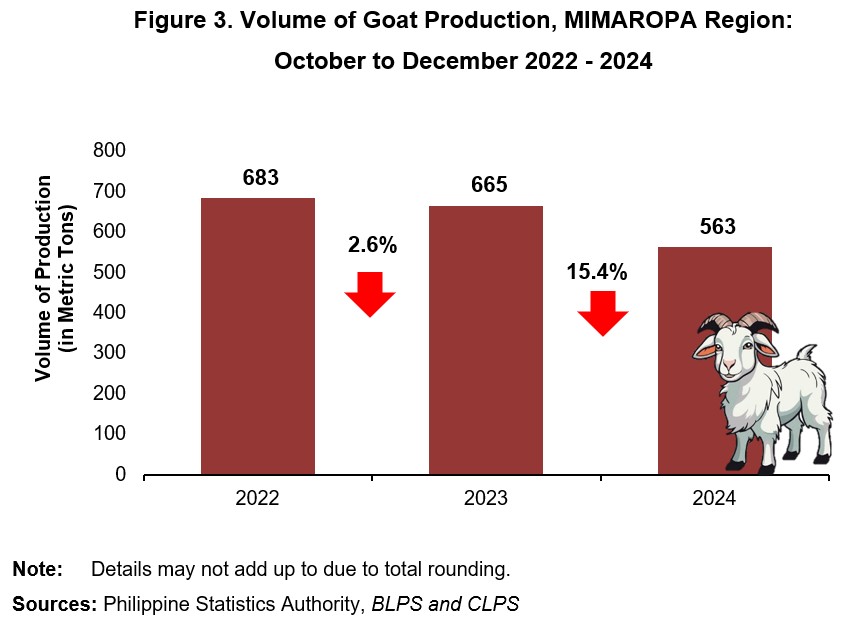 Figure 3. Volume of Goat Production, MIMAROPA Region: October to December 2022 - 2024

Volume of Production (in Metric Tons)

800
700
600
500
400
300
200
100
0

683
2.6%
665
15.4%
563

2022
2023
2024

Note: Details may not add up to due to total rounding.
Sources: Philippine Statistics Authority, BLPS and CLPS